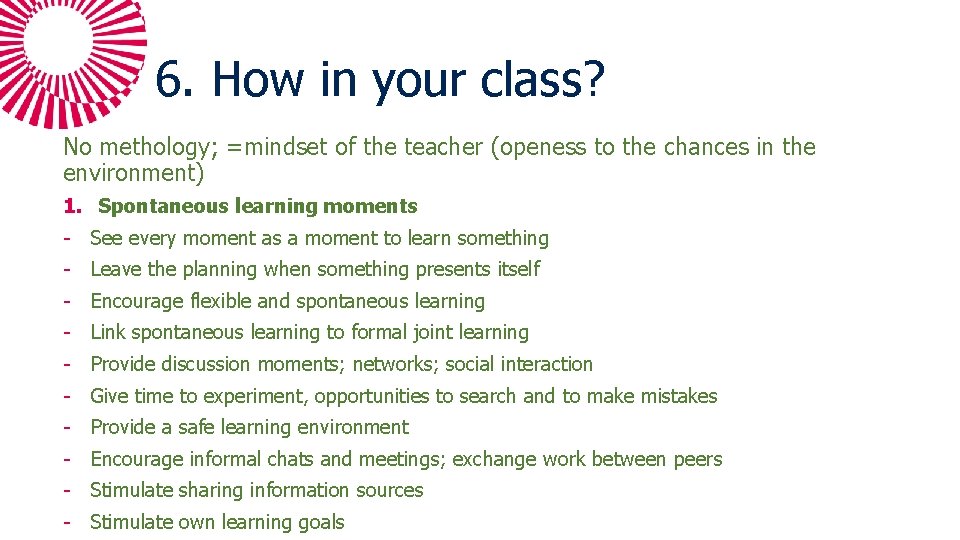 6. How in your class?

No methology; =mindset of the teacher (openess to the chances in the environment)

1. Spontaneous learning moments

- See every moment as a moment to learn something
- Leave the planning when something presents itself
- Encourage flexible and spontaneous learning
- Link spontaneous learning to formal joint learning
- Provide discussion moments; networks; social interaction
- Give time to experiment, opportunities to search and to make mistakes
- Provide a safe learning environment
- Encourage informal chats and meetings; exchange work between peers
- Stimulate sharing information sources
- Stimulate own learning goals